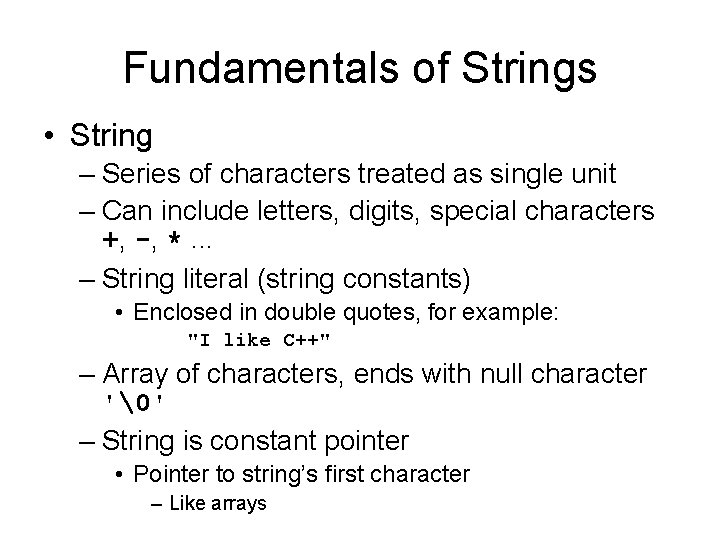 Fundamentals of Strings

• String
– Series of characters treated as single unit
– Can include letters, digits, special characters +, -, * ...
– String literal (string constants)
• Enclosed in double quotes, for example:
"I like C++"
– Array of characters, ends with null character '\0'
– String is constant pointer
• Pointer to string's first character
– Like arrays